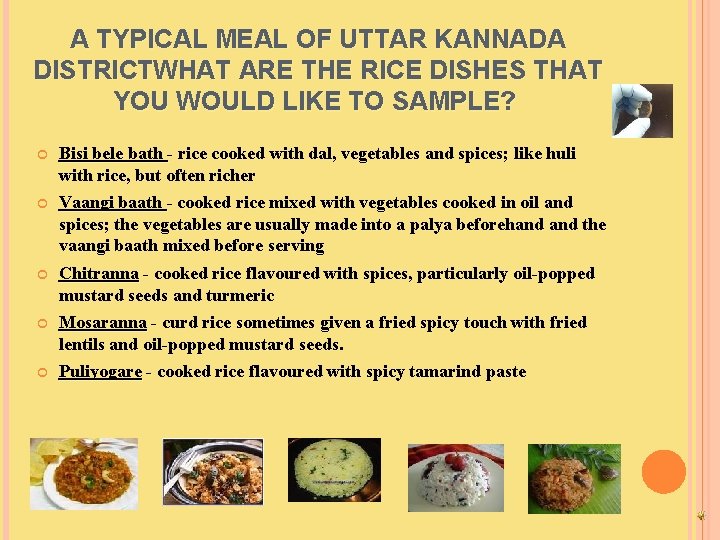 A TYPICAL MEAL OF UTTAR KANNADA DISTRICTWHAT ARE THE RICE DISHES THAT YOU WOULD LIKE TO SAMPLE?

Bisi bele bath - rice cooked with dal, vegetables and spices; like huli with rice, but often richer

Vaangi baath - cooked rice mixed with vegetables cooked in oil and spices; the vegetables are usually made into a palya beforehand and the vaangi baath mixed before serving

Chitranna - cooked rice flavoured with spices, particularly oil-popped mustard seeds and turmeric

Mosaranna - curd rice sometimes given a fried spicy touch with fried lentils and oil-popped mustard seeds.

Puliyogare - cooked rice flavoured with spicy tamarind paste